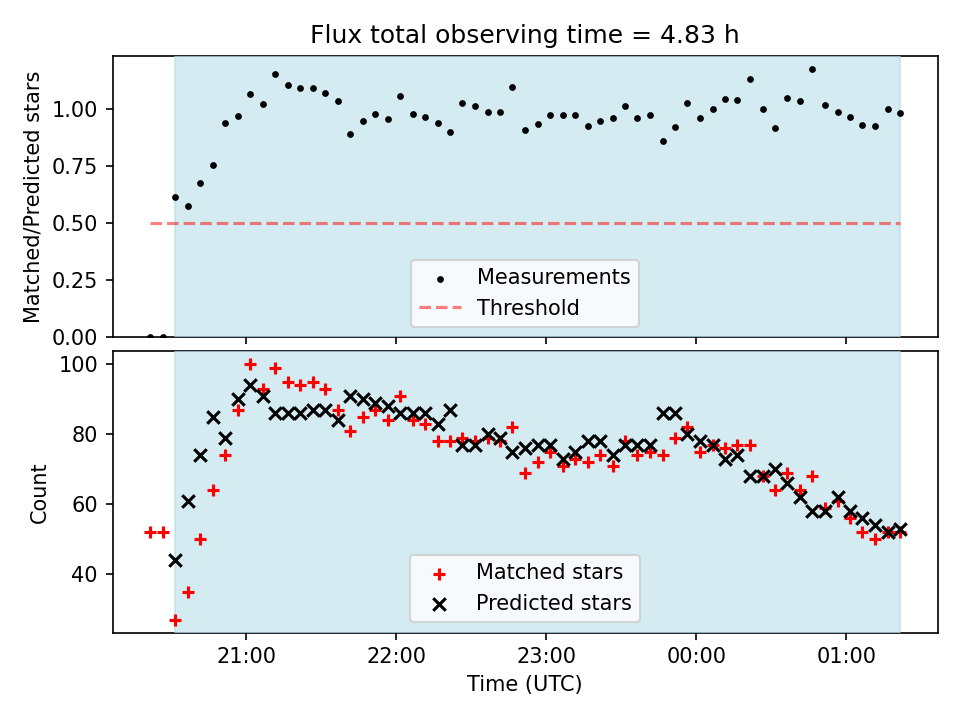 Flux total observing time = 4.83 h

Matched/Predicted stars

1.00
0.75
0.50
0.25
0.00

Measurements
Threshold

Count

100
80
60
40

Matched stars
Predicted stars

21:00
22:00
23:00
00:00
01:00

Time (UTC)